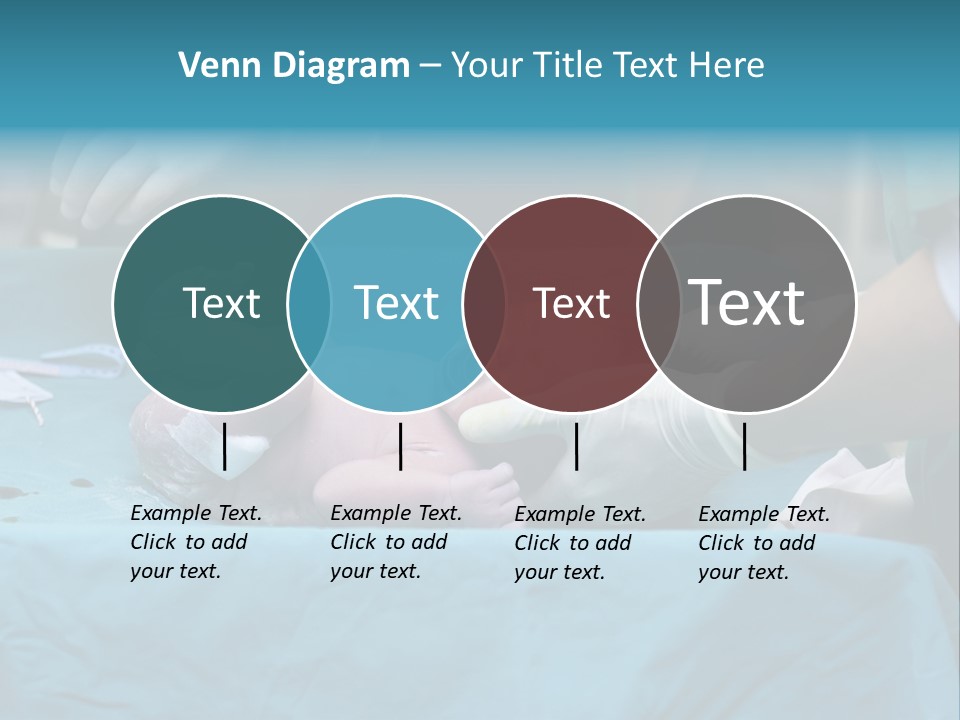 Venn Diagram – Your Title Text Here

Text

Text

Text

Text

Example Text. Click to add your text.

Example Text. Click to add your text.

Example Text. Click to add your text.

Example Text. Click to add your text.